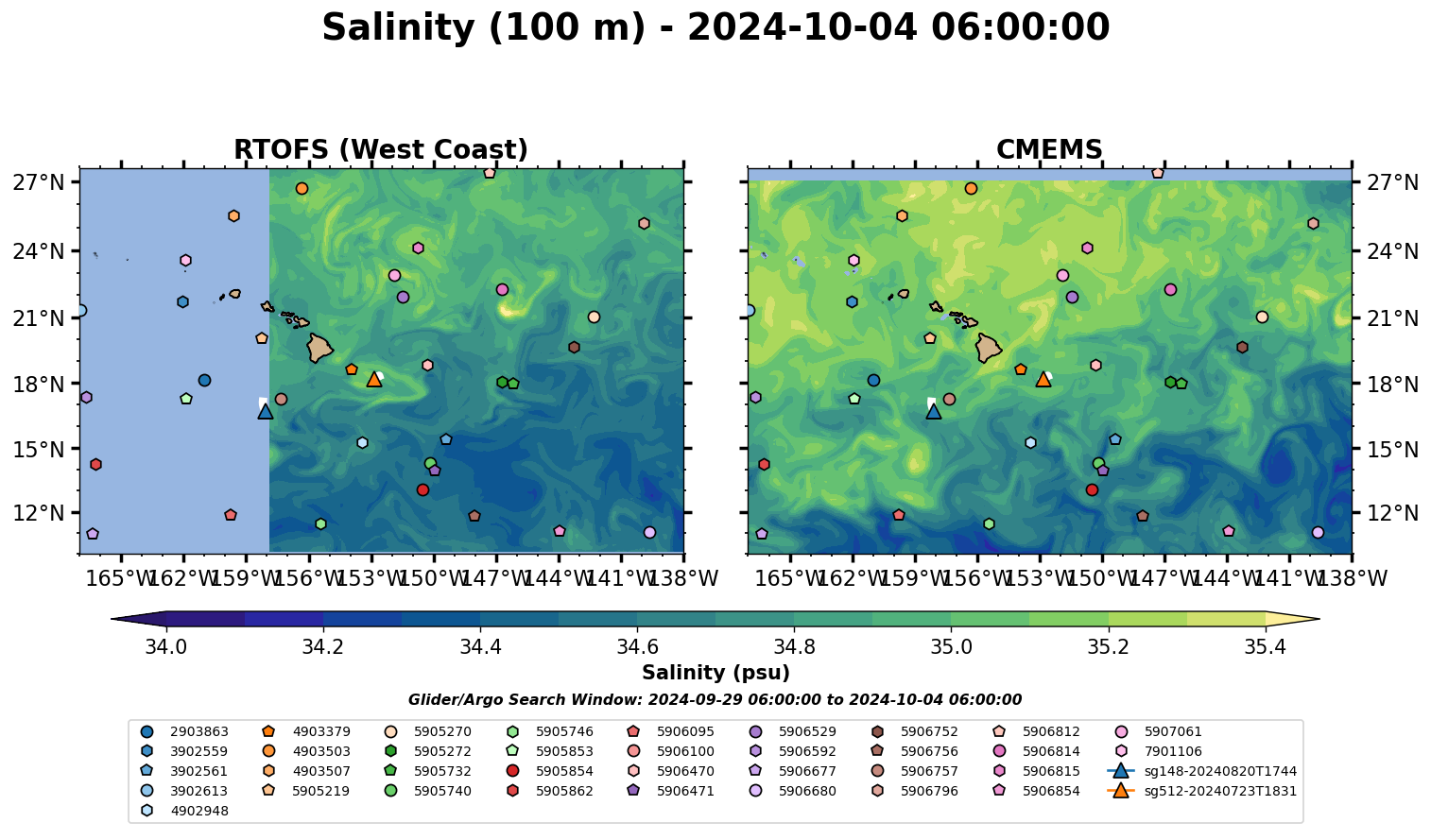 Salinity (100 m) - 2024-10-04 06:00:00

RTOFS (West Coast)

27°N
24°N
21°N
18°N
15°N
12°N

165°W 162°W 159°W 156°W 153°W 150°W 147°W 144°W 141°W 138°W

CMEMS

27°N
24°N
21°N
18°N
15°N
12°N

165°W 162°W 159°W 156°W 153°W 150°W 147°W 144°W 141°W 138°W

34.0 34.2 34.4 34.6 34.8 35.0 35.2 35.4

Salinity (psu)

Glider/Argo Search Window: 2024-09-29 06:00:00 to 2024-10-04 06:00:00

2903863
3902559
3902561
3902613
4902948
4903379
4903503
4903507
5905219
5905270
5905272
5905732
5905740
5905746
5905853
5905854
5905862
5906095
5906100
5906470
5906471
5906529
5906592
5906677
5906680
5906752
5906756
5906757
5906796
5906812
5906814
5906815
5906854
5907061
7901106
sg148-20240820T1744
sg512-20240723T1831